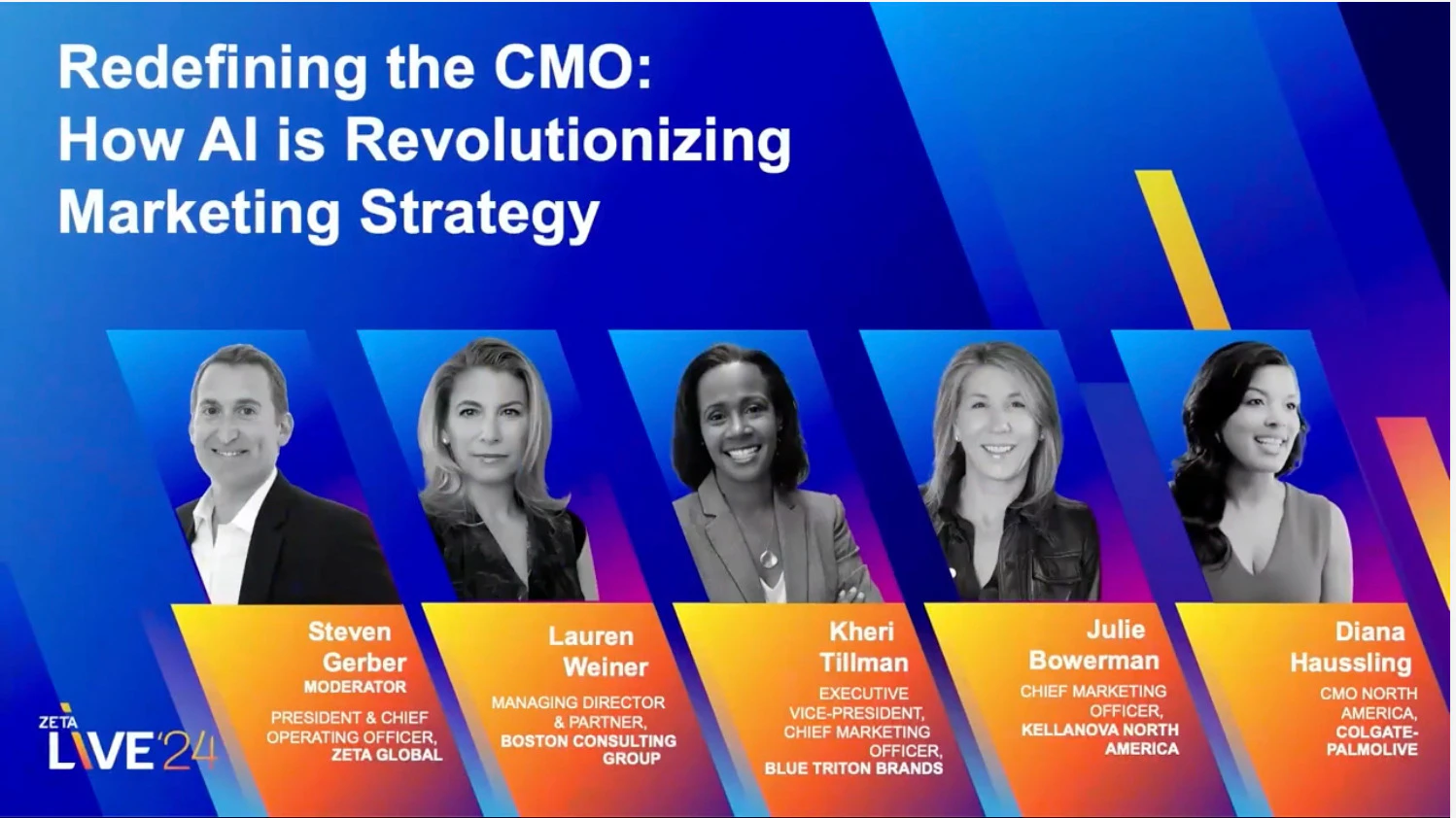 Redefining the CMO: How AI is Revolutionizing Marketing Strategy

Steven Gerber
MODERATOR
PRESIDENT & CHIEF OPERATING OFFICER, ZETA GLOBAL

Lauren Weiner
MANAGING DIRECTOR & PARTNER, BOSTON CONSULTING GROUP

Kheri Tillman
EXECUTIVE VICE-PRESIDENT, CHIEF MARKETING OFFICER, BLUE TRITON BRANDS

Julie Bowerman
CHIEF MARKETING OFFICER, KELLANOVA NORTH AMERICA

Diana Haussling
CMO NORTH AMERICA, COLGATE-PALMOLIVE

ZETA
LIVE'24